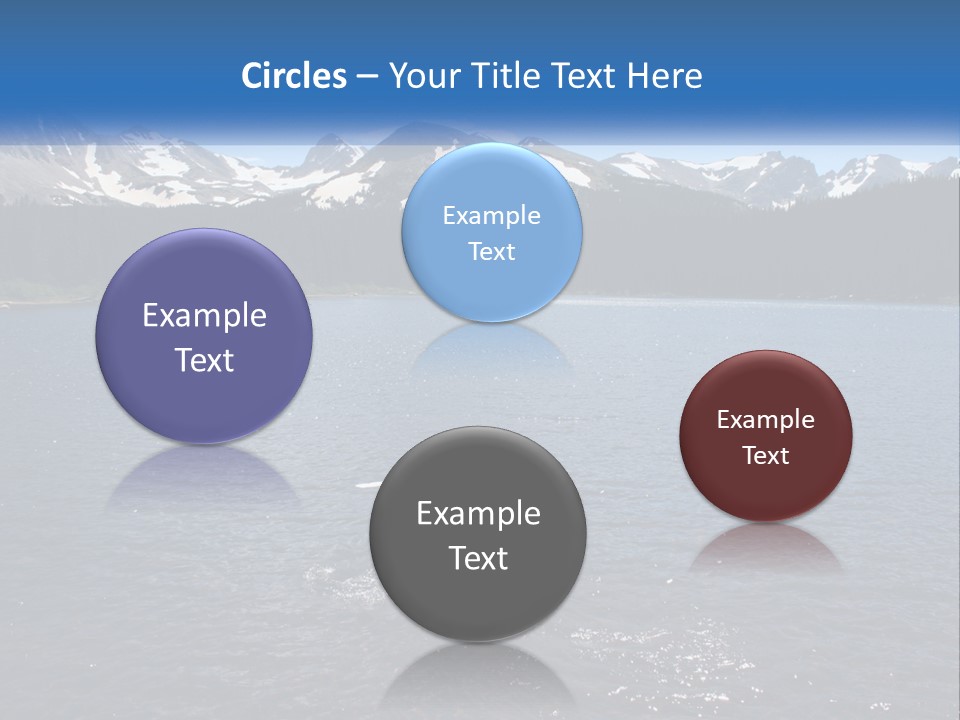 Circles – Your Title Text Here

Example Text

Example Text

Example Text

Example Text